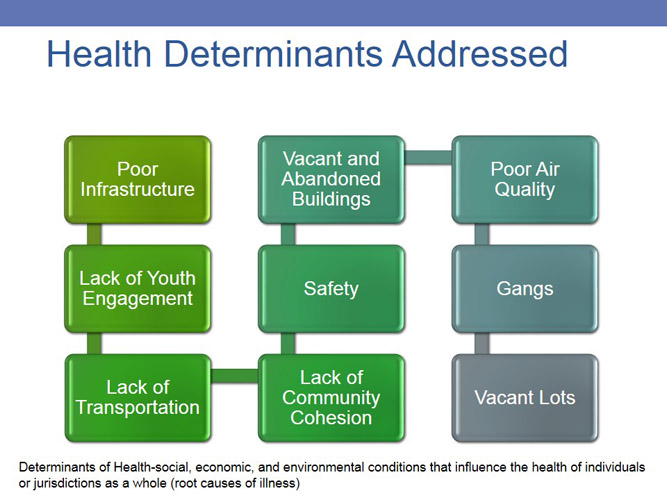 Health Determinants Addressed

Poor Infrastructure

Lack of Youth Engagement

Lack of Transportation

Lack of Community Cohesion

Safety

Vacant and Abandoned Buildings

Poor Air Quality

Gangs

Vacant Lots

Determinants of Health-social, economic, and environmental conditions that influence the health of individuals or jurisdictions as a whole (root causes of illness)